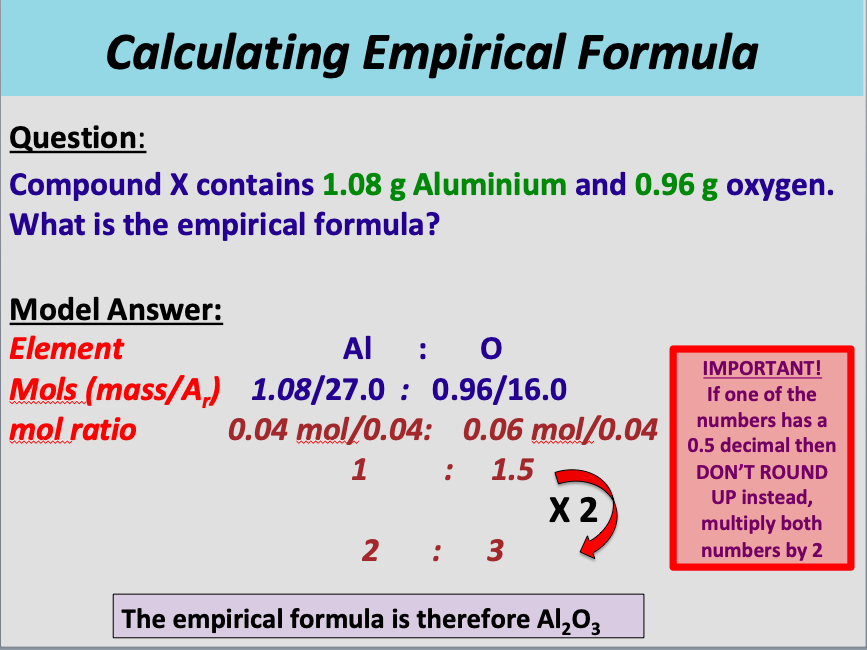 Calculating Empirical Formula

Question:

Compound X contains 1.08 g Aluminium and 0.96 g oxygen. What is the empirical formula?

Model Answer:

Element Al : O

Mols (mass/$A_r$) 1.08/27.0 : 0.96/16.0

mol ratio 0.04 mol/0.04: 0.06 mol/0.04

1 : 1.5

X 2

2 : 3

IMPORTANT! If one of the numbers has a 0.5 decimal then DON'T ROUND UP instead, multiply both numbers by 2

The empirical formula is therefore $Al_2O_3$